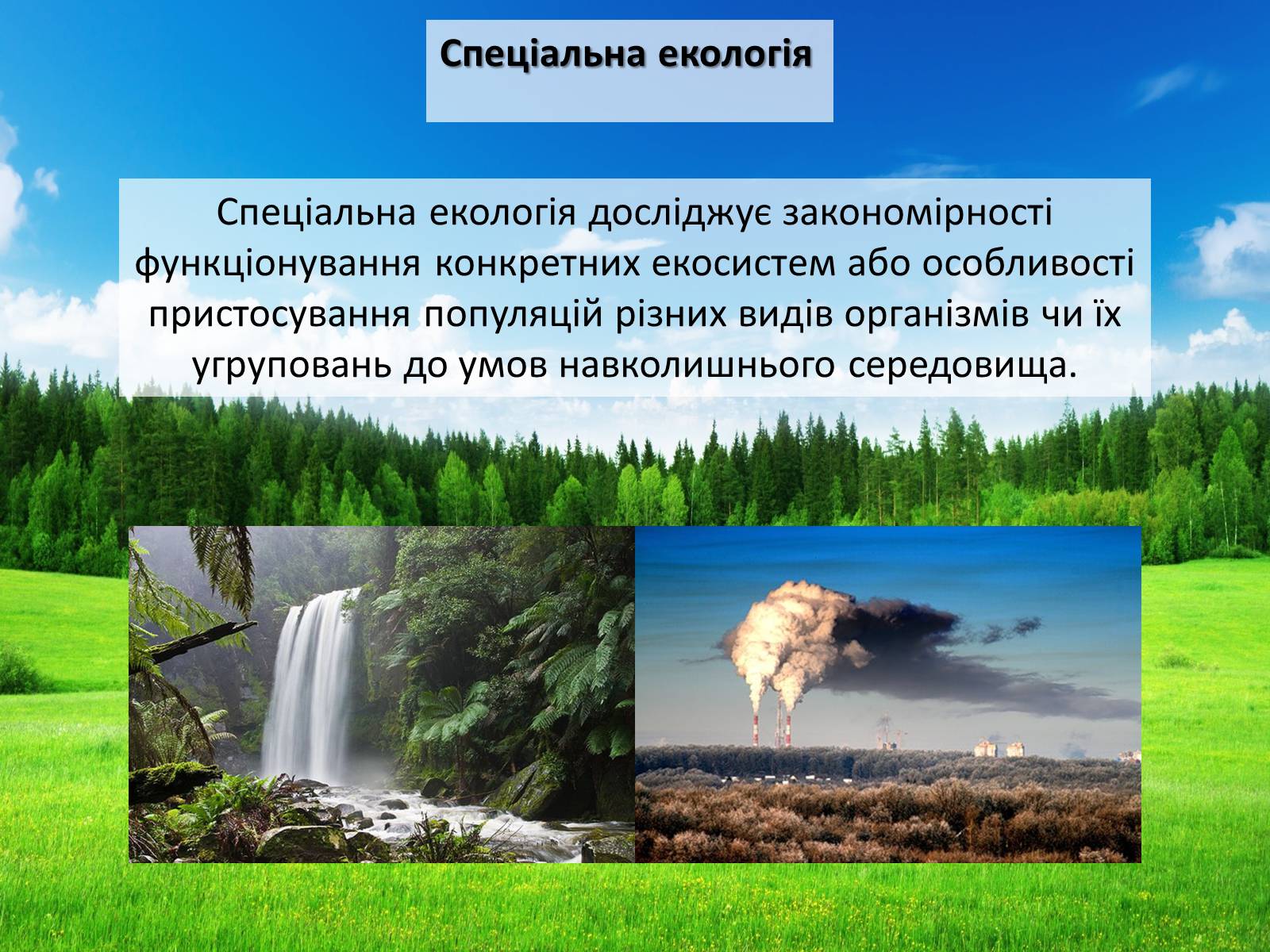 Спеціальна екологія

Спеціальна екологія досліджує закономірності функціонування конкретних екосистем або особливості пристосування популяцій різних видів організмів чи їх угруповань до умов навколишнього середовища.